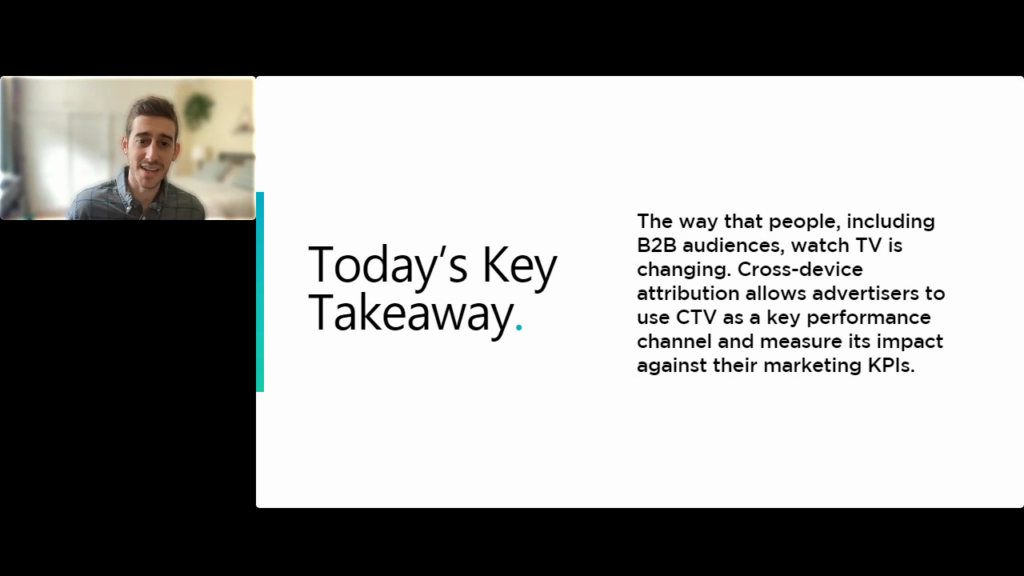 Today's Key Takeaway.

The way that people, including B2B audiences, watch TV is changing. Cross-device attribution allows advertisers to use CTV as a key performance channel and measure its impact against their marketing KPIs.